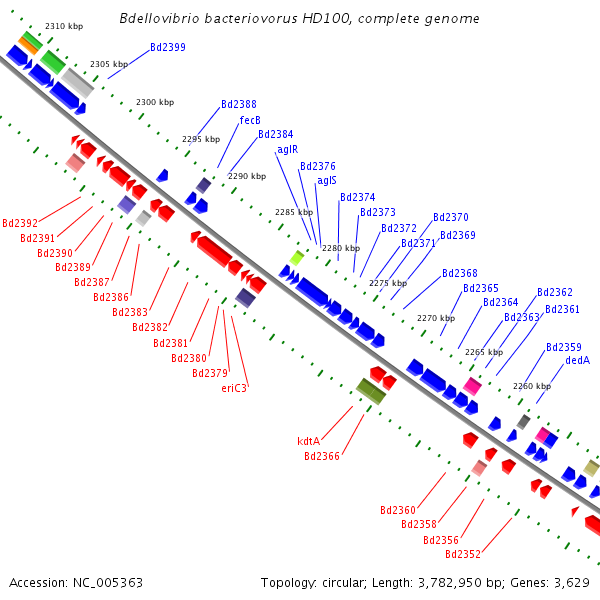 Bdellovibrio bacteriovorus HD100, complete genome

2310 kbp
2305 kbp
2300 kbp
2295 kbp
2290 kbp
2285 kbp
2280 kbp
2275 kbp
2270 kbp
2265 kbp
2260 kbp

Bd2399
Bd2388
fecB
Bd2384
aglR
Bd2376
aglS
Bd2374
Bd2373
Bd2372
Bd2370
Bd2371
Bd2369
Bd2368
Bd2365
Bd2364
Bd2362
Bd2363
Bd2361
Bd2359
dedA

Bd2392
Bd2391
Bd2390
Bd2389
Bd2387
Bd2386
Bd2383
Bd2382
Bd2381
Bd2380
Bd2379
eriC3
kdtA
Bd2366
Bd2360
Bd2358
Bd2356
Bd2352

Accession: NC_005363
Topology: circular; Length: 3,782,950 bp; Genes: 3,629